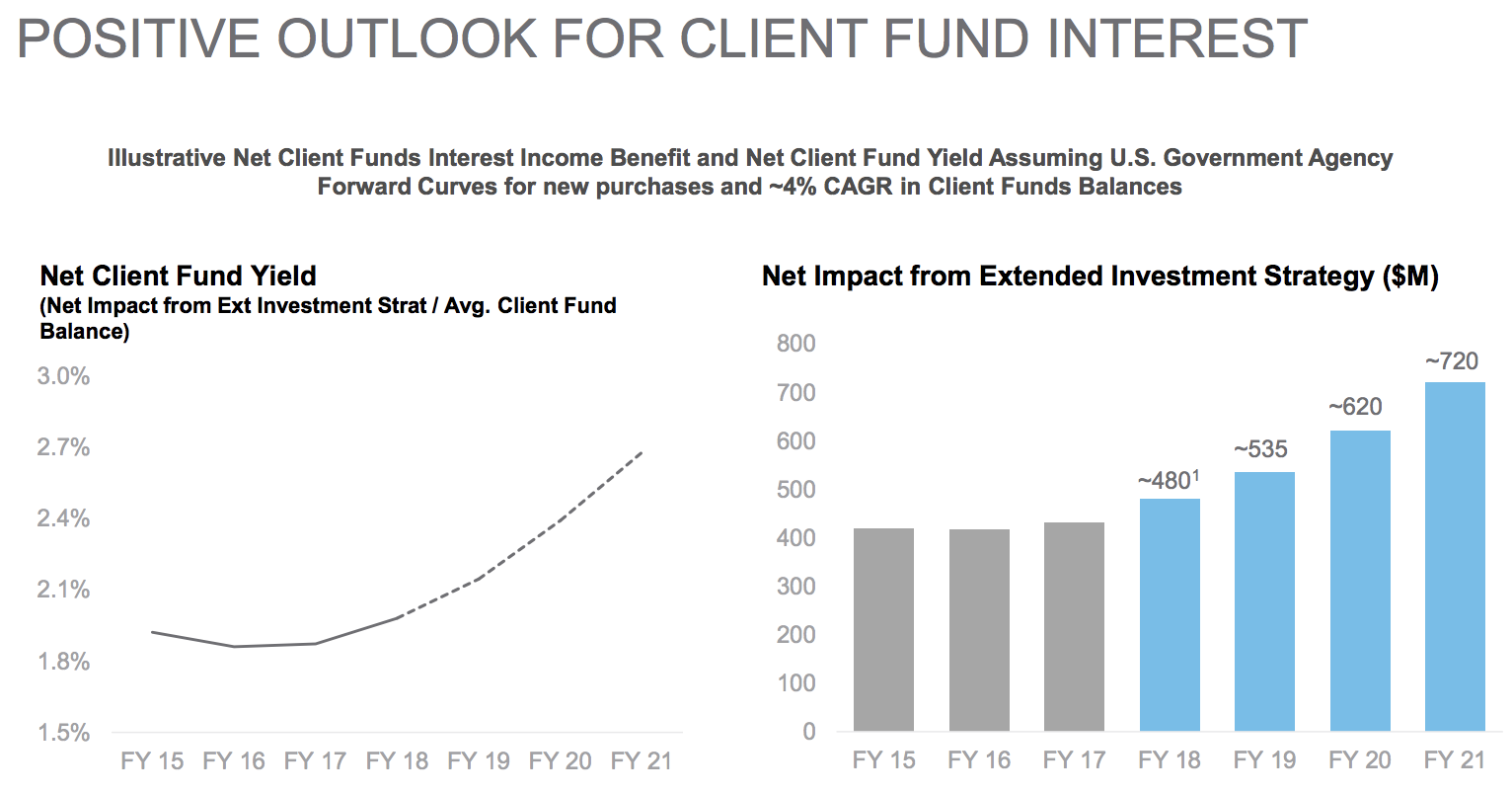 POSITIVE OUTLOOK FOR CLIENT FUND INTEREST

Illustrative Net Client Funds Interest Income Benefit and Net Client Fund Yield Assuming U.S. Government Agency Forward Curves for new purchases and ~4% CAGR in Client Funds Balances

Net Client Fund Yield
(Net Impact from Ext Investment Strat / Avg. Client Fund Balance)

3.0%
2.7%
2.4%
2.1%
1.8%
1.5%

FY 15 FY 16 FY 17 FY 18 FY 19 FY 20 FY 21

Net Impact from Extended Investment Strategy ($M)

800
700
600
500
400
300
200
100
0

~480$^1$
~535
~620
~720

FY 15 FY 16 FY 17 FY 18 FY 19 FY 20 FY 21